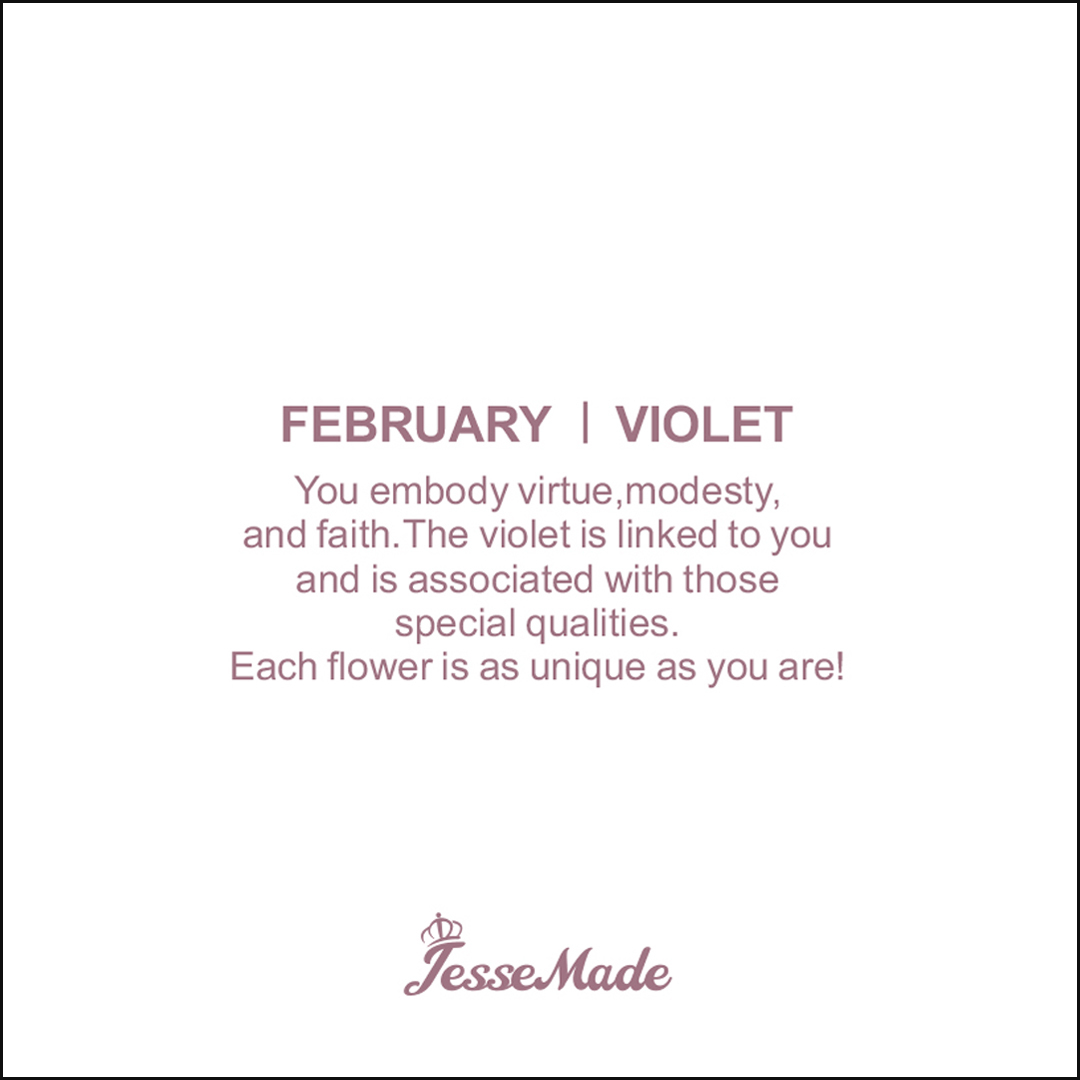 FEBRUARY | VIOLET

You embody virtue,modesty, and faith.The violet is linked to you and is associated with those special qualities.
Each flower is as unique as you are!

JesseMade